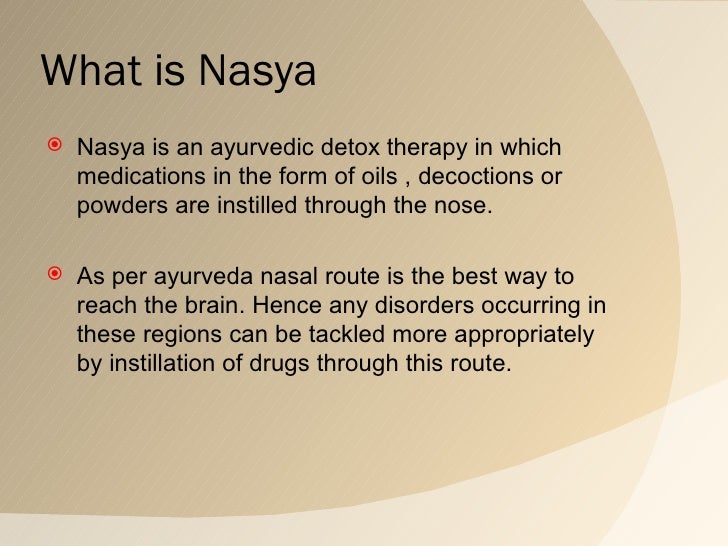 What is Nasya

Nasya is an ayurvedic detox therapy in which medications in the form of oils , decoctions or powders are instilled through the nose.

As per ayurveda nasal route is the best way to reach the brain. Hence any disorders occurring in these regions can be tackled more appropriately by instillation of drugs through this route.